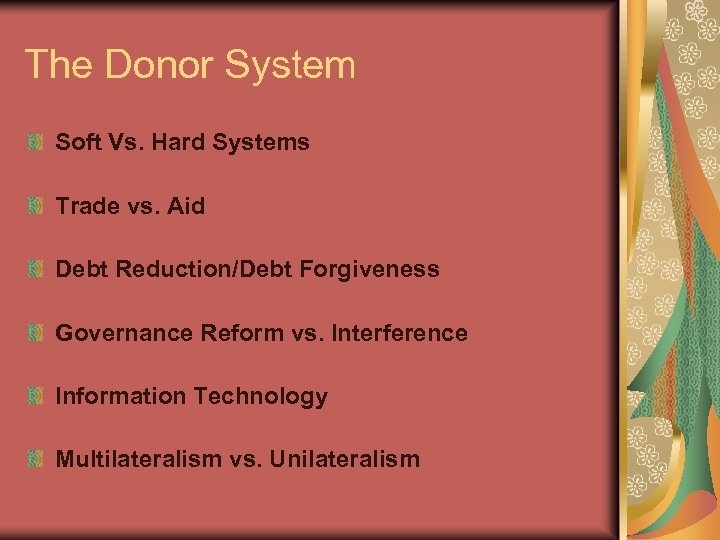 The Donor System

Soft Vs. Hard Systems

Trade vs. Aid

Debt Reduction/Debt Forgiveness

Governance Reform vs. Interference

Information Technology

Multilateralism vs. Unilateralism